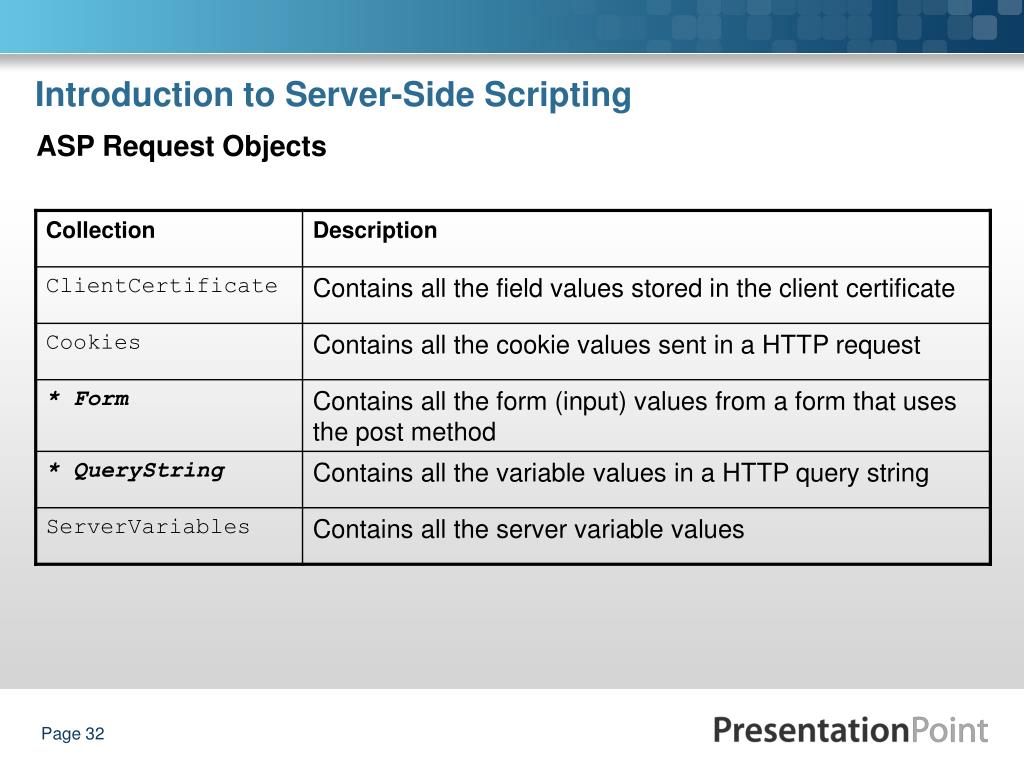 Introduction to Server-Side Scripting

ASP Request Objects

| Collection | Description |
|---|---|
| ClientCertificate | Contains all the field values stored in the client certificate |
| Cookies | Contains all the cookie values sent in a HTTP request |
| * Form | Contains all the form (input) values from a form that uses the post method |
| * QueryString | Contains all the variable values in a HTTP query string |
| ServerVariables | Contains all the server variable values |

Page 32

PresentationPoint